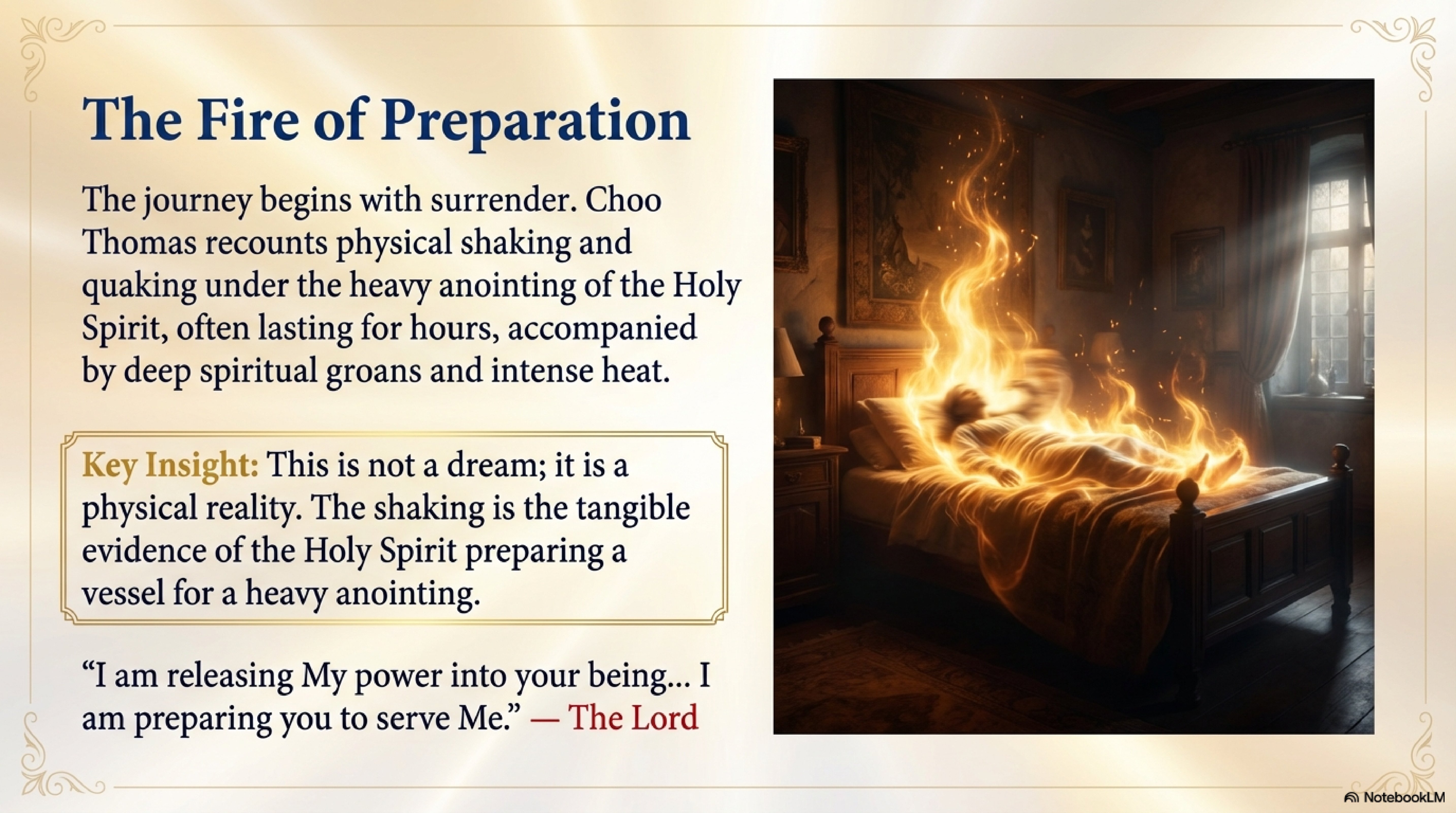 The Fire of Preparation

The journey begins with surrender. Choo Thomas recounts physical shaking and quaking under the heavy anointing of the Holy Spirit, often lasting for hours, accompanied by deep spiritual groans and intense heat.

Key Insight: This is not a dream; it is a physical reality. The shaking is the tangible evidence of the Holy Spirit preparing a vessel for a heavy anointing.

“I am releasing My power into your being... I am preparing you to serve Me.” — The Lord

NotebookLM